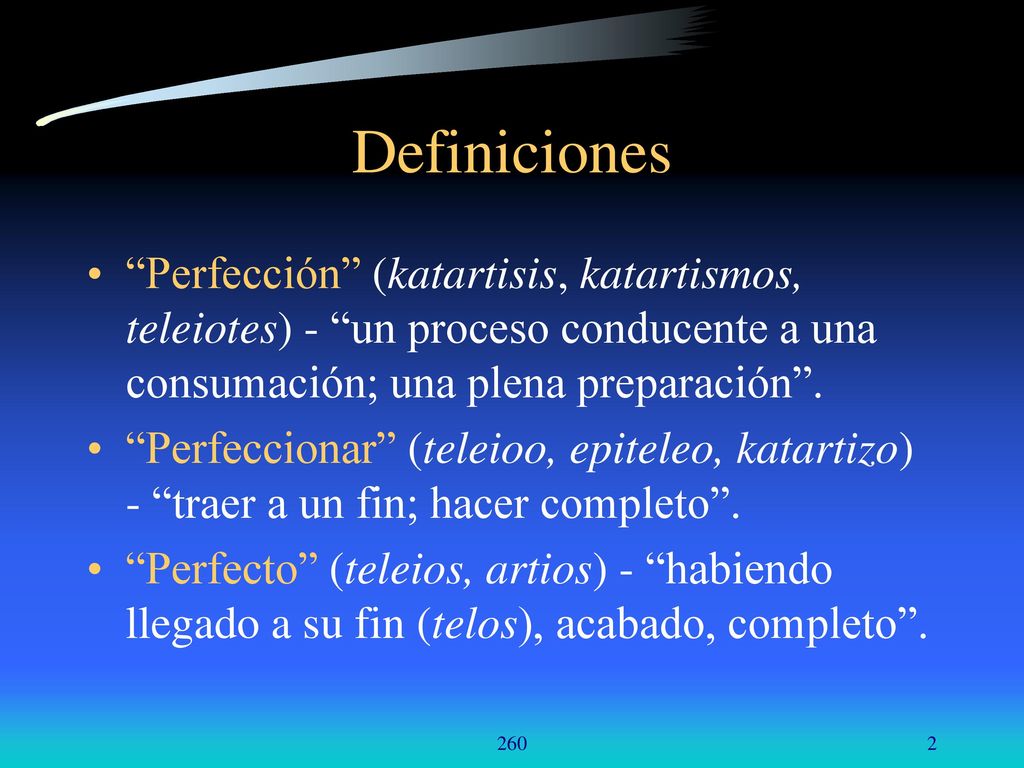 Definiciones

• “Perfección” (katartisis, katartismos, teleiotes) - “un proceso conducente a una consumación; una plena preparación”.

• “Perfeccionar” (teleioo, epiteleo, katartizo) - “traer a un fin; hacer completo”.

• “Perfecto” (teleios, artios) - “habiendo llegado a su fin (telos), acabado, completo”.

260

2